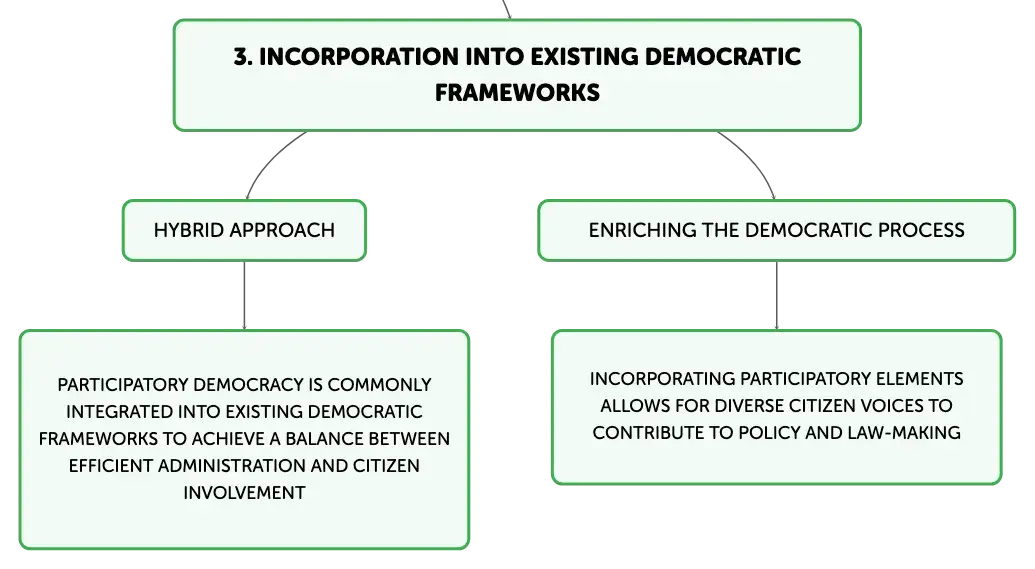 3. INCORPORATION INTO EXISTING DEMOCRATIC FRAMEWORKS

HYBRID APPROACH

PARTICIPATORY DEMOCRACY IS COMMONLY INTEGRATED INTO EXISTING DEMOCRATIC FRAMEWORKS TO ACHIEVE A BALANCE BETWEEN EFFICIENT ADMINISTRATION AND CITIZEN INVOLVEMENT

ENRICHING THE DEMOCRATIC PROCESS

INCORPORATING PARTICIPATORY ELEMENTS ALLOWS FOR DIVERSE CITIZEN VOICES TO CONTRIBUTE TO POLICY AND LAW-MAKING